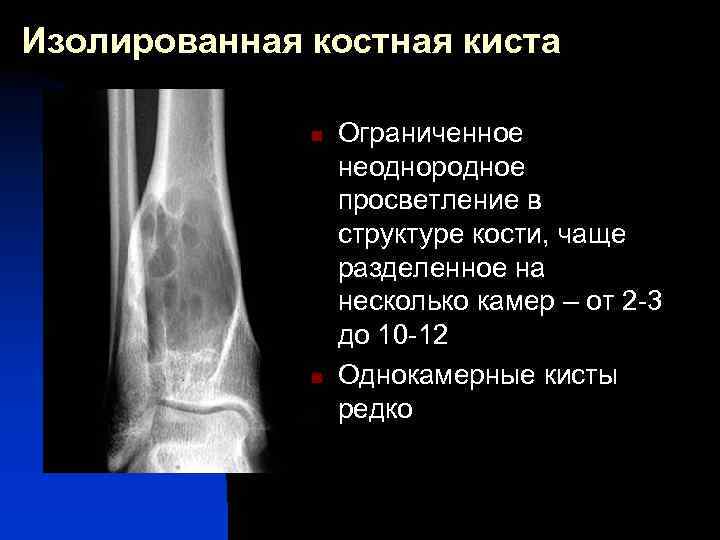 Изолированная костная киста

Ограниченное неоднородное просветление в структуре кости, чаще разделенное на несколько камер – от 2-3 до 10-12

Однокамерные кисты редко